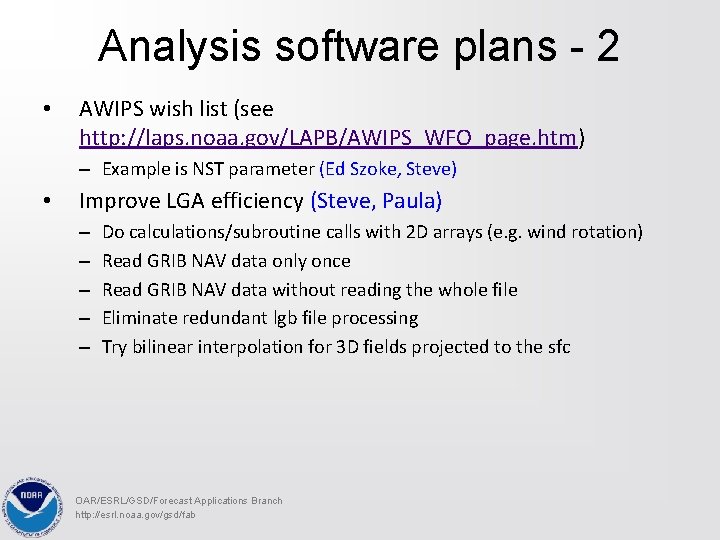 Analysis software plans - 2

• AWIPS wish list (see http://laps.noaa.gov/LAPB/AWIPS_WFO_page.htm)
– Example is NST parameter (Ed Szoke, Steve)

• Improve LGA efficiency (Steve, Paula)
– Do calculations/subroutine calls with 2D arrays (e.g. wind rotation)
– Read GRIB NAV data only once
– Read GRIB NAV data without reading the whole file
– Eliminate redundant lgb file processing
– Try bilinear interpolation for 3D fields projected to the sfc

NOAA

OAR/ESRL/GSD/Forecast Applications Branch
http://esrl.noaa.gov/gsd/fab